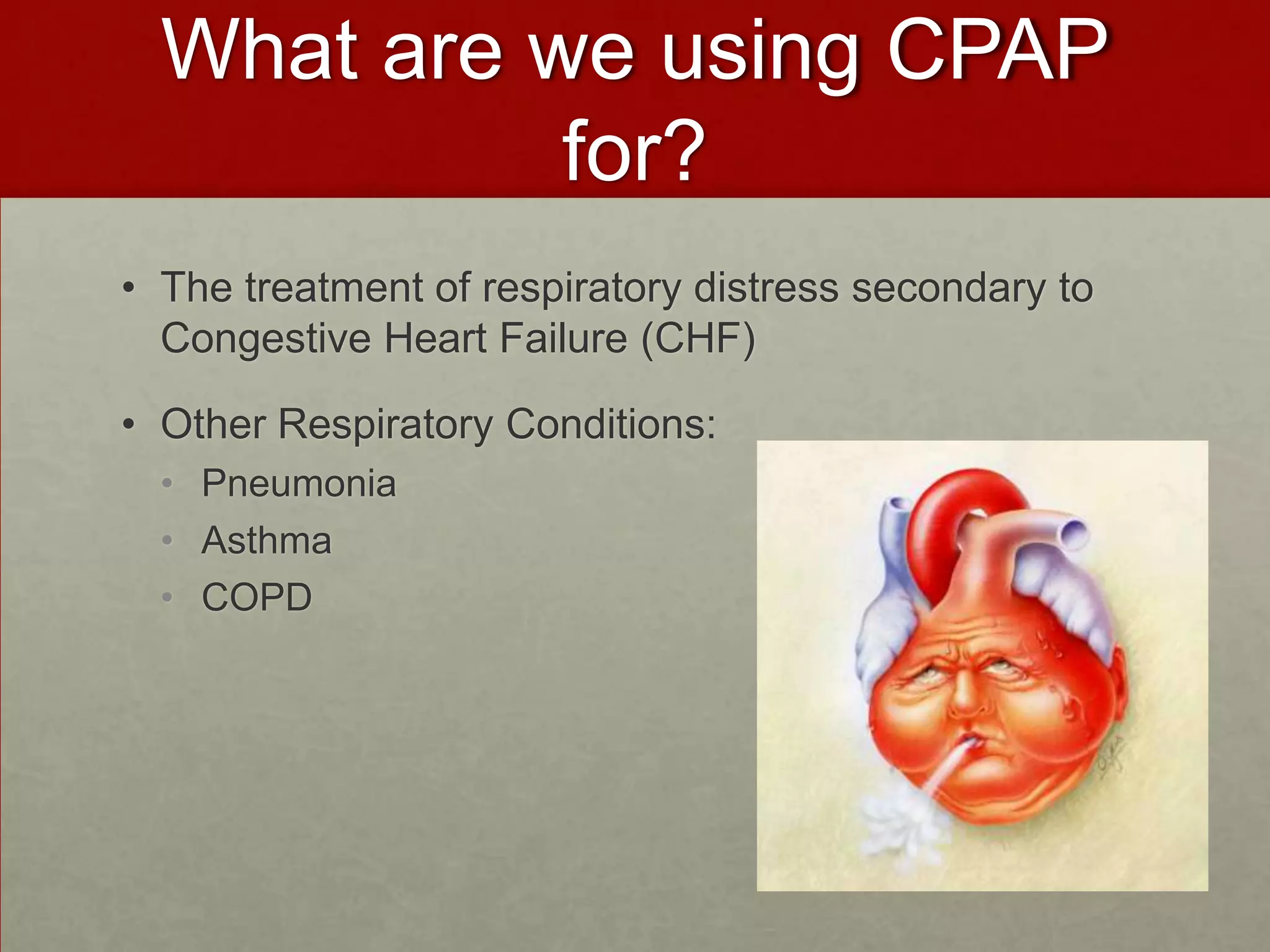 What are we using CPAP for?

• The treatment of respiratory distress secondary to Congestive Heart Failure (CHF)

• Other Respiratory Conditions:
  • Pneumonia
  • Asthma
  • COPD